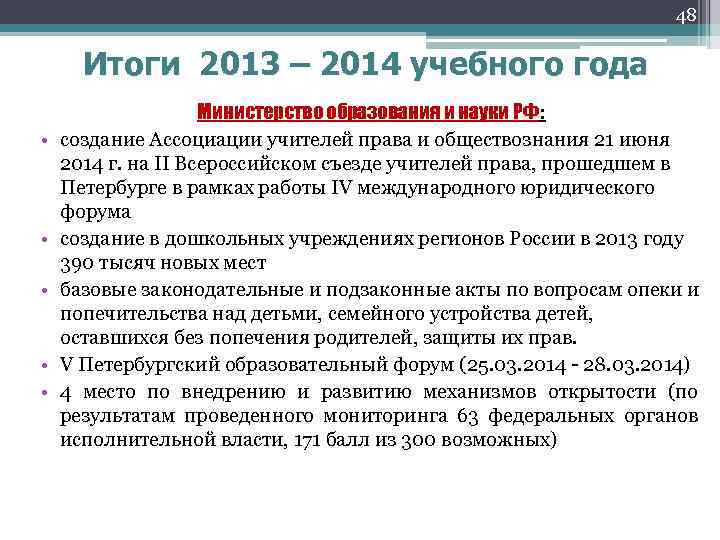 48

Итоги 2013 – 2014 учебного года

Министерство образования и науки РФ:

• создание Ассоциации учителей права и обществознания 21 июня 2014 г. на II Всероссийском съезде учителей права, прошедшем в Петербурге в рамках работы IV международного юридического форума
• создание в дошкольных учреждениях регионов России в 2013 году 390 тысяч новых мест
• базовые законодательные и подзаконные акты по вопросам опеки и попечительства над детьми, семейного устройства детей, оставшихся без попечения родителей, защиты их прав.
• V Петербургский образовательный форум (25.03.2014 - 28.03.2014)
• 4 место по внедрению и развитию механизмов открытости (по результатам проведенного мониторинга 63 федеральных органов исполнительной власти, 171 балл из 300 возможных)